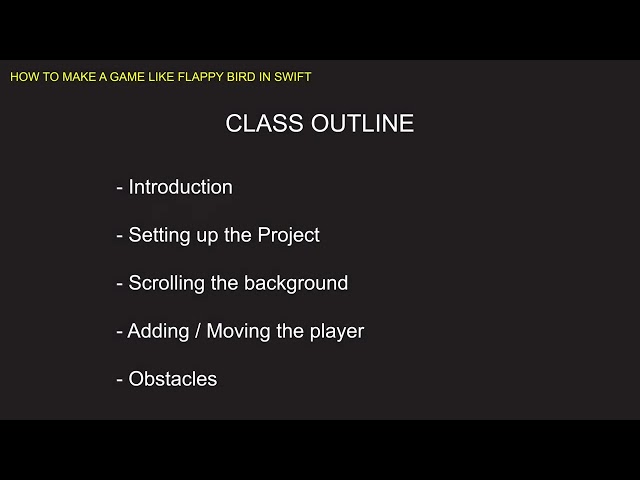 HOW TO MAKE A GAME LIKE FLAPPY BIRD IN SWIFT

CLASS OUTLINE

- Introduction

- Setting up the Project

- Scrolling the background

- Adding / Moving the player

- Obstacles